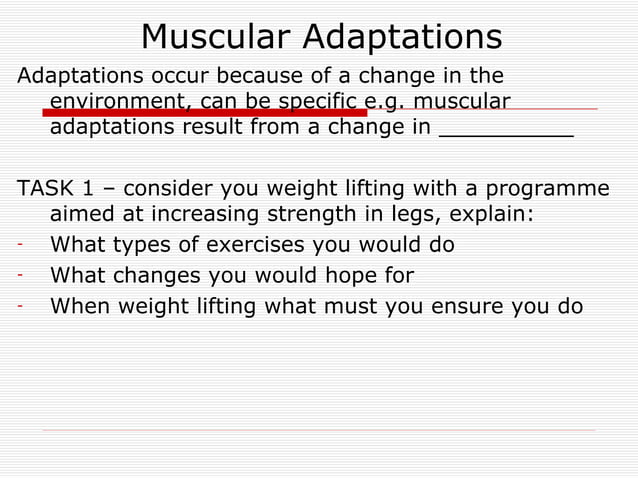 Muscular Adaptations

Adaptations occur because of a change in the environment, can be specific e.g. muscular adaptations result from a change in __________

TASK 1 – consider you weight lifting with a programme aimed at increasing strength in legs, explain:

- What types of exercises you would do
- What changes you would hope for
- When weight lifting what must you ensure you do